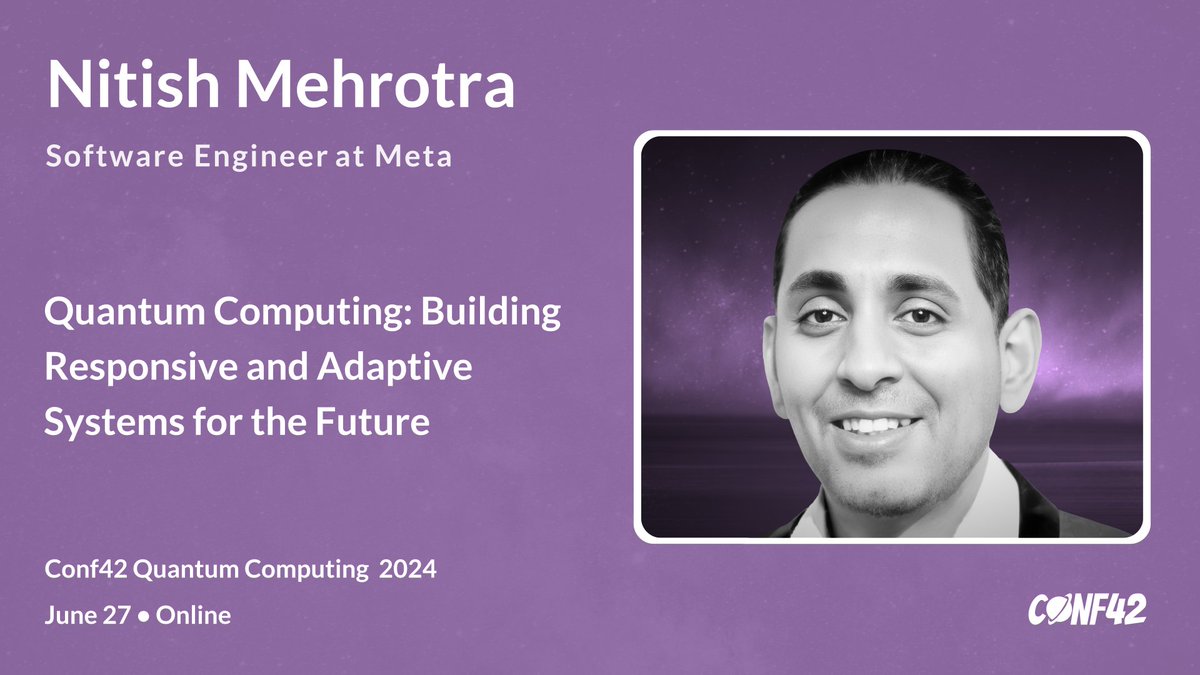 Nitish Mehrotra

Software Engineer at Meta

Quantum Computing: Building Responsive and Adaptive Systems for the Future

Conf42 Quantum Computing 2024

June 27 • Online

CONF42